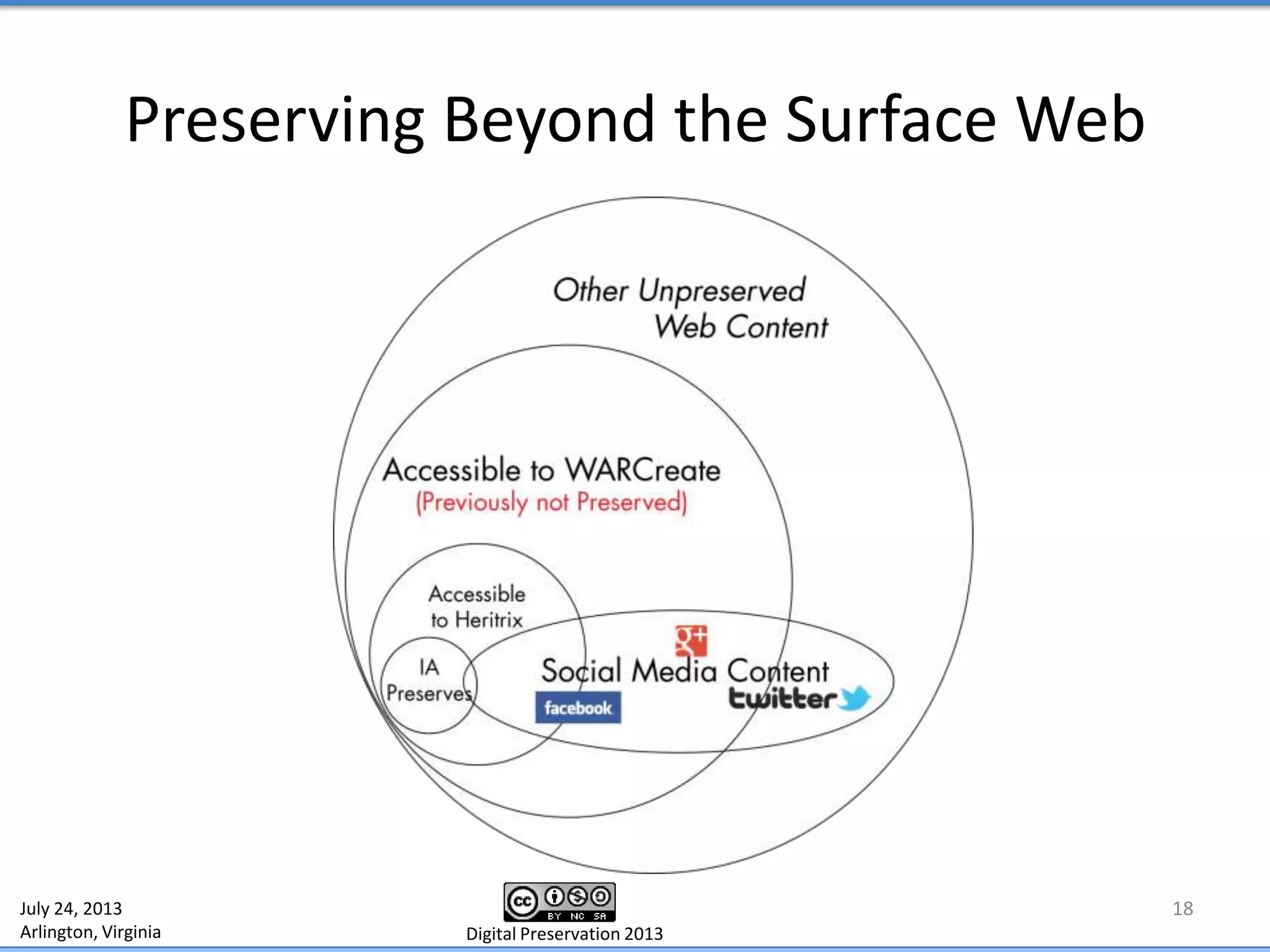 Preserving Beyond the Surface Web

Other Unpreserved Web Content

Accessible to WARCreate
(Previously not Preserved)

Accessible to Heritrix

IA Preserves

g+

Social Media Content

facebook

twitter

July 24, 2013
Arlington, Virginia

cc BY NC SA

Digital Preservation 2013

18